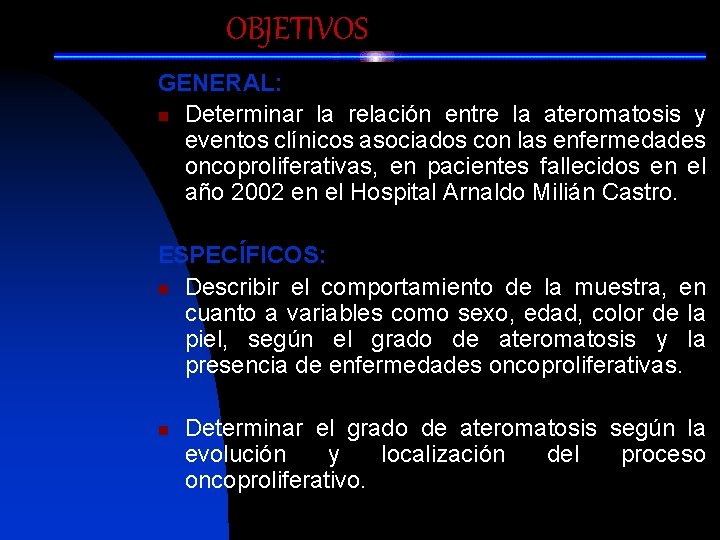 OBJETIVOS

GENERAL:

Determinar la relación entre la ateromatosis y eventos clínicos asociados con las enfermedades oncoproliferativas, en pacientes fallecidos en el año 2002 en el Hospital Arnaldo Milián Castro.

ESPECÍFICOS:

Describir el comportamiento de la muestra, en cuanto a variables como sexo, edad, color de la piel, según el grado de ateromatosis y la presencia de enfermedades oncoproliferativas.

Determinar el grado de ateromatosis según la evolución y localización del proceso oncoproliferativo.